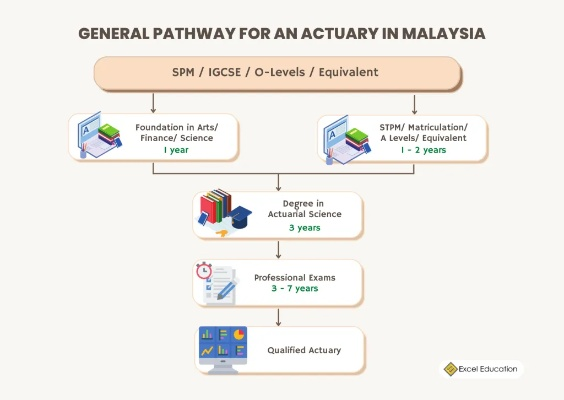 GENERAL PATHWAY FOR AN ACTUARY IN MALAYSIA

SPM / IGCSE / O-Levels / Equivalent

A

Foundation in Arts/ Finance/ Science
1 year

A

STPM/ Matriculation/ A Levels/ Equivalent
1 - 2 years

Degree in Actuarial Science
3 years

Professional Exams
3 - 7 years

Qualified Actuary

Excel Education